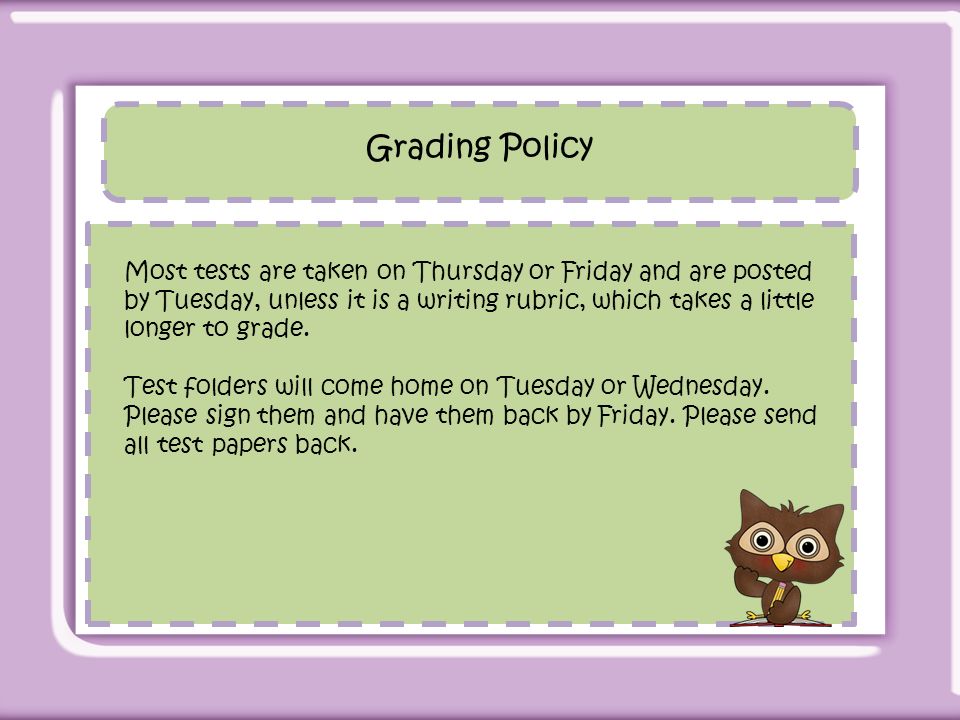 Grading Policy

Most tests are taken on Thursday or Friday and are posted by Tuesday, unless it is a writing rubric, which takes a little longer to grade.

Test folders will come home on Tuesday or Wednesday. Please sign them and have them back by Friday. Please send all test papers back.